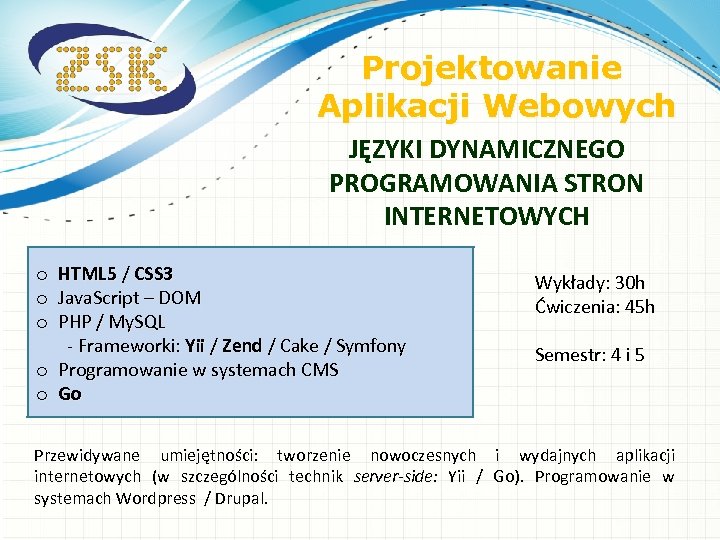 ZSK

Projektowanie Aplikacji Webowych

JĘZYKI DYNAMICZNEGO PROGRAMOWANIA STRON INTERNETOWYCH

o HTML5 / CSS3
o JavaScript – DOM
o PHP / MySQL
- Frameworki: Yii / Zend / Cake / Symfony
o Programowanie w systemach CMS
o Go

Wykłady: 30h
Ćwiczenia: 45h

Semestr: 4 i 5

Przewidywane umiejętności: tworzenie nowoczesnych i wydajnych aplikacji internetowych (w szczególności technik server-side: Yii / Go). Programowanie w systemach Wordpress / Drupal.